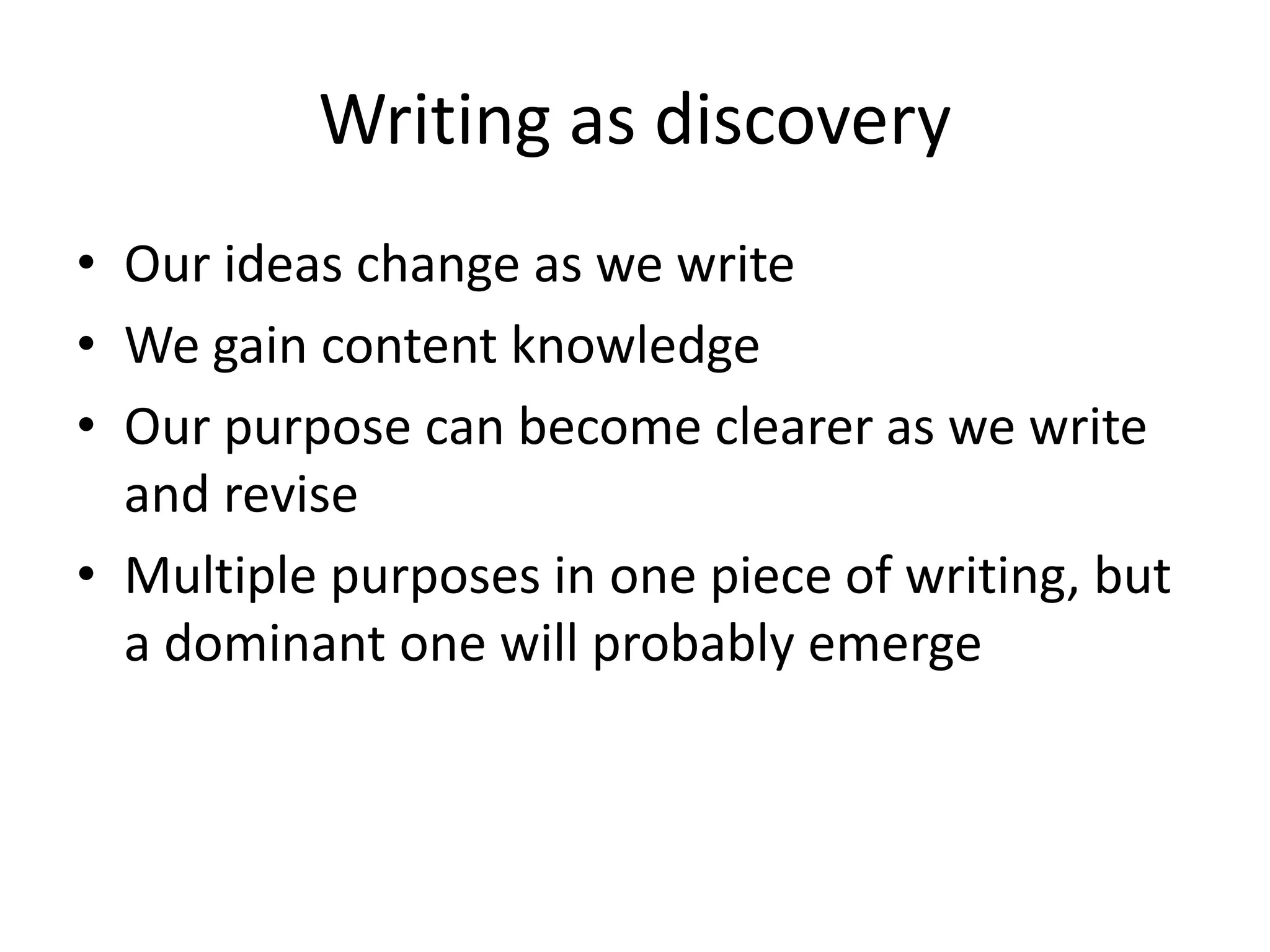 Writing as discovery

• Our ideas change as we write
• We gain content knowledge
• Our purpose can become clearer as we write and revise
• Multiple purposes in one piece of writing, but a dominant one will probably emerge